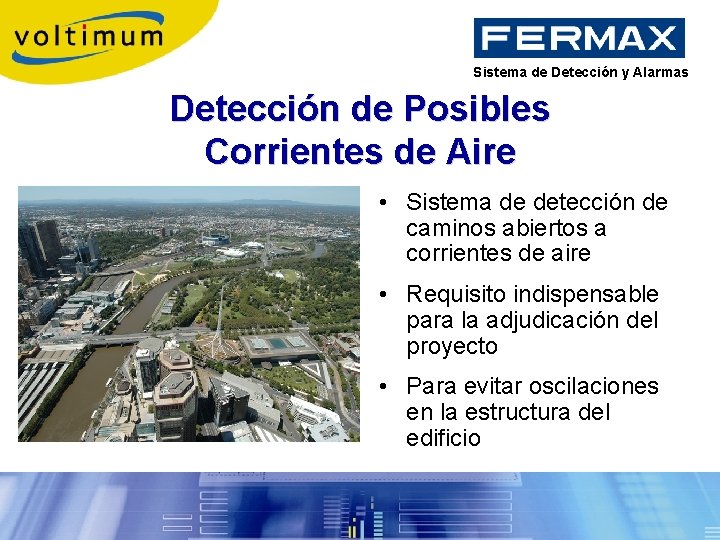 voltimum

FERMAX
Sistema de Detección y Alarmas

Detección de Posibles Corrientes de Aire

• Sistema de detección de caminos abiertos a corrientes de aire

• Requisito indispensable para la adjudicación del proyecto

• Para evitar oscilaciones en la estructura del edificio